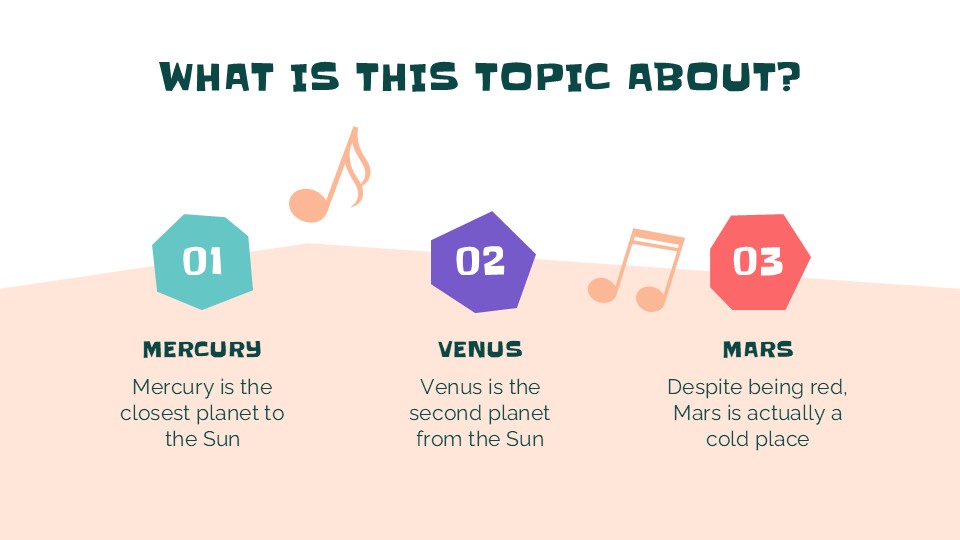 WHAT IS THIS TOPIC ABOUT?

01

MERCURY

Mercury is the closest planet to the Sun

02

VENUS

Venus is the second planet from the Sun

03

MARS

Despite being red, Mars is actually a cold place